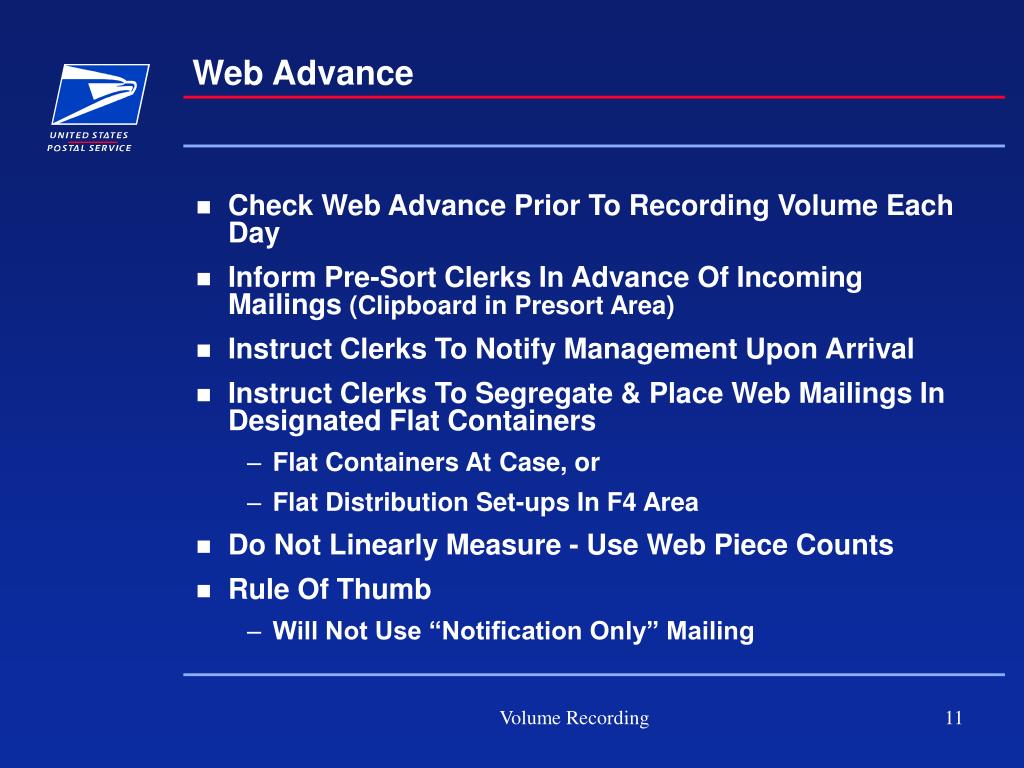 UNITED STATES
POSTAL SERVICE

Web Advance

- Check Web Advance Prior To Recording Volume Each Day
- Inform Pre-Sort Clerks In Advance Of Incoming Mailings (Clipboard in Presort Area)
- Instruct Clerks To Notify Management Upon Arrival
- Instruct Clerks To Segregate & Place Web Mailings In Designated Flat Containers
  – Flat Containers At Case, or
  – Flat Distribution Set-ups In F4 Area
- Do Not Linearly Measure - Use Web Piece Counts
- Rule Of Thumb
  – Will Not Use “Notification Only” Mailing

Volume Recording

11